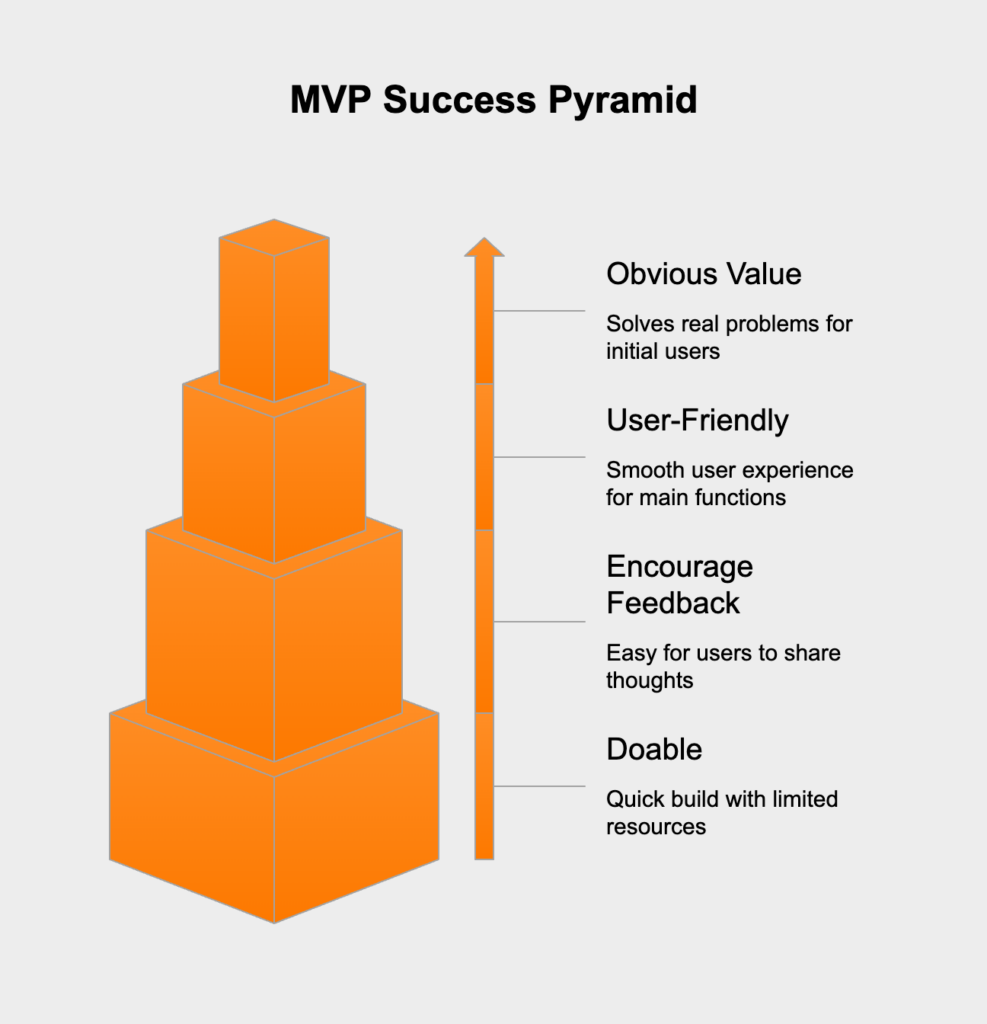 MVP Success Pyramid

Obvious Value

Solves real problems for initial users

User-Friendly

Smooth user experience for main functions

Encourage Feedback

Easy for users to share thoughts

Doable

Quick build with limited resources